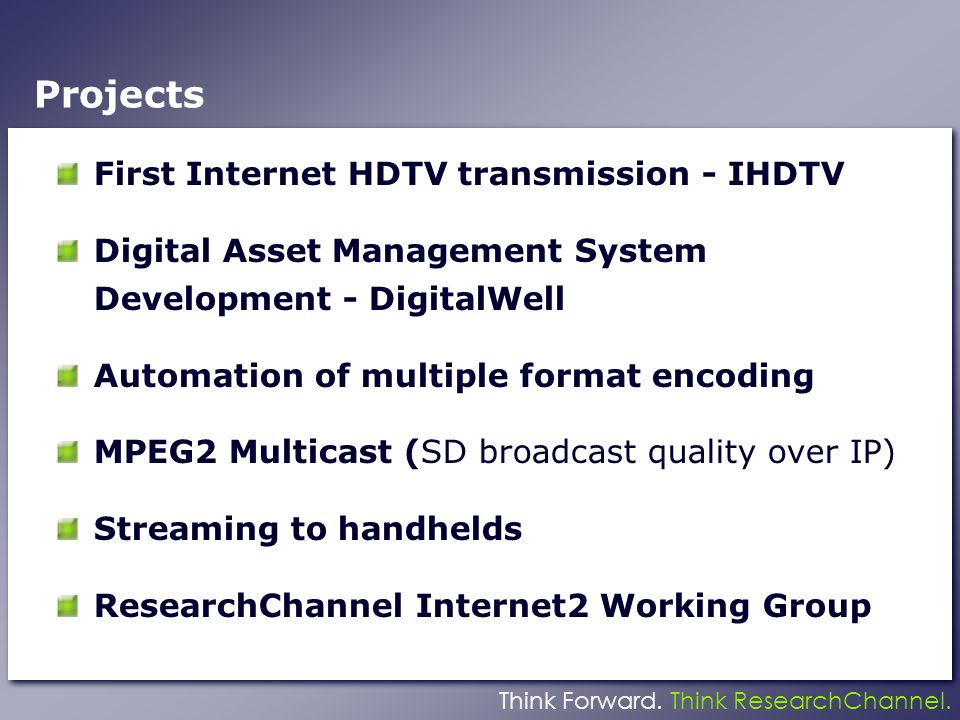 Projects

First Internet HDTV transmission - IHDTV

Digital Asset Management System Development - DigitalWell

Automation of multiple format encoding

MPEG2 Multicast (SD broadcast quality over IP)

Streaming to handhelds

ResearchChannel Internet2 Working Group

Think Forward. Think ResearchChannel.